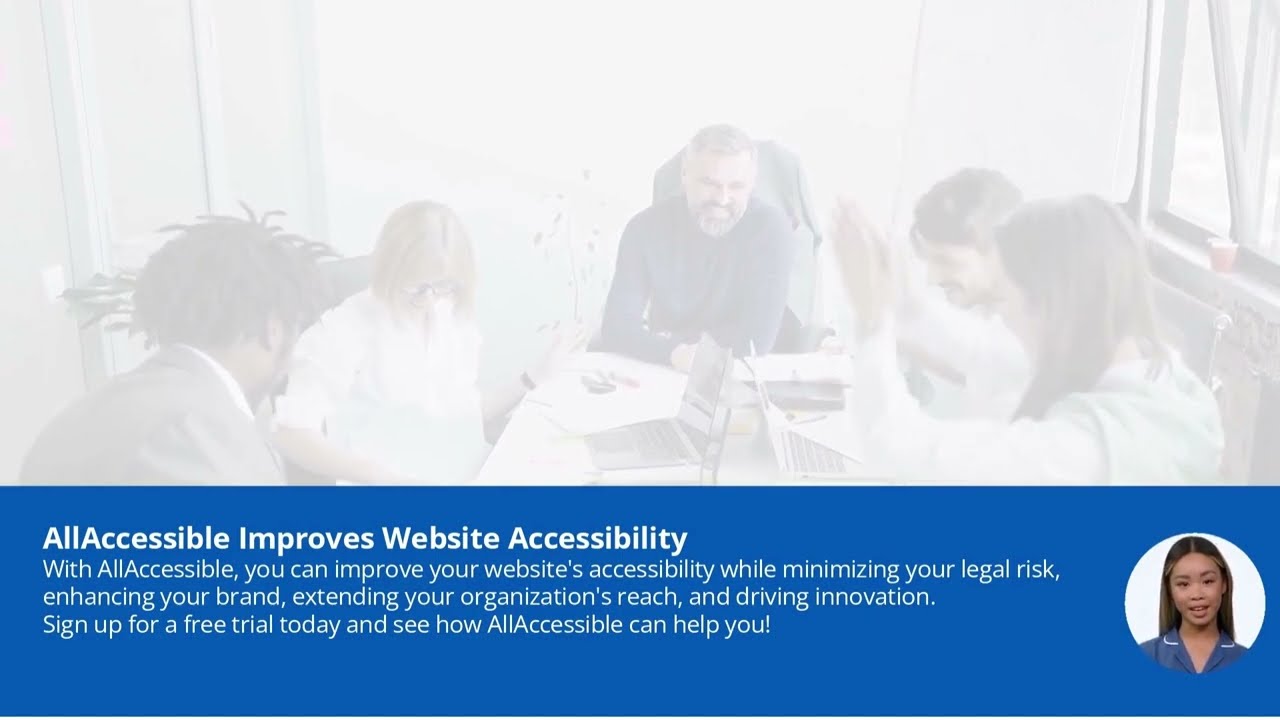 AllAccessible Improves Website Accessibility
With AllAccessible, you can improve your website's accessibility while minimizing your legal risk, enhancing your brand, extending your organization's reach, and driving innovation.
Sign up for a free trial today and see how AllAccessible can help you!